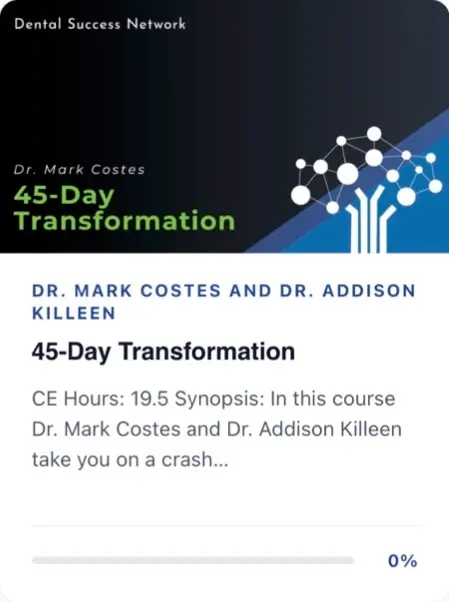 Dental Success Network

Dr. Mark Costes
45-Day Transformation

DR. MARK COSTES AND DR. ADDISON KILLEEN

45-Day Transformation

CE Hours: 19.5 Synopsis: In this course Dr. Mark Costes and Dr. Addison Killeen take you on a crash...

0%